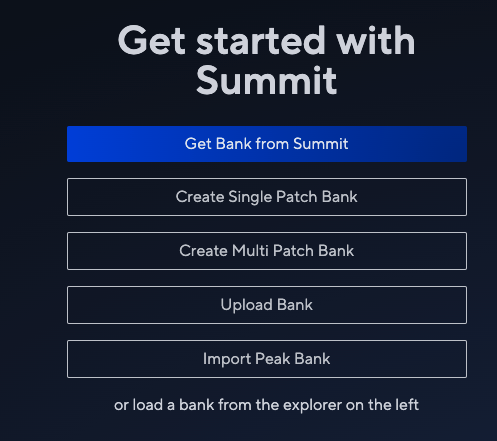 Get started with Summit

Get Bank from Summit

Create Single Patch Bank

Create Multi Patch Bank

Upload Bank

Import Peak Bank

or load a bank from the explorer on the left